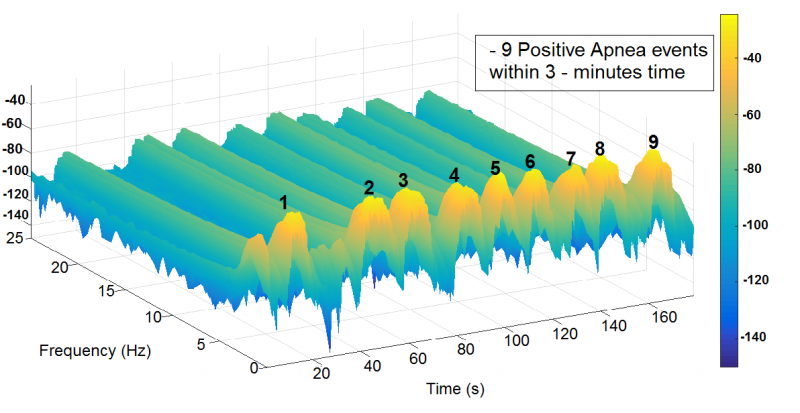 - 9 Positive Apnea events within 3 - minutes time

-40
-60
-80
-100
-120
-140

1
2
3
4
5
6
7
8
9

25
20
15
10
5
0
Frequency (Hz)

20
40
60
80
100
120
140
160
Time (s)

-40
-60
-80
-100
-120
-140